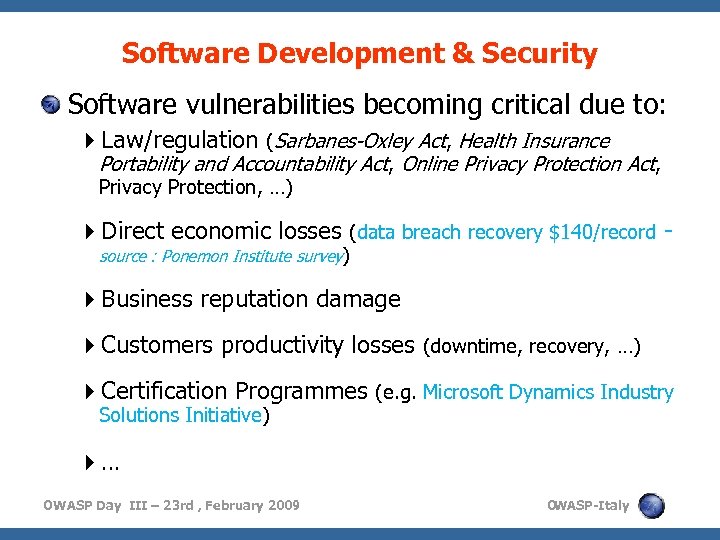 Software Development & Security

Software vulnerabilities becoming critical due to:

Law/regulation (Sarbanes-Oxley Act, Health Insurance Portability and Accountability Act, Online Privacy Protection Act, Privacy Protection, …)

Direct economic losses (data breach recovery \$140/record - source : Ponemon Institute survey)

Business reputation damage

Customers productivity losses (downtime, recovery, …)

Certification Programmes (e.g. Microsoft Dynamics Industry Solutions Initiative)

…

OWASP Day III – 23rd , February 2009

OWASP-Italy